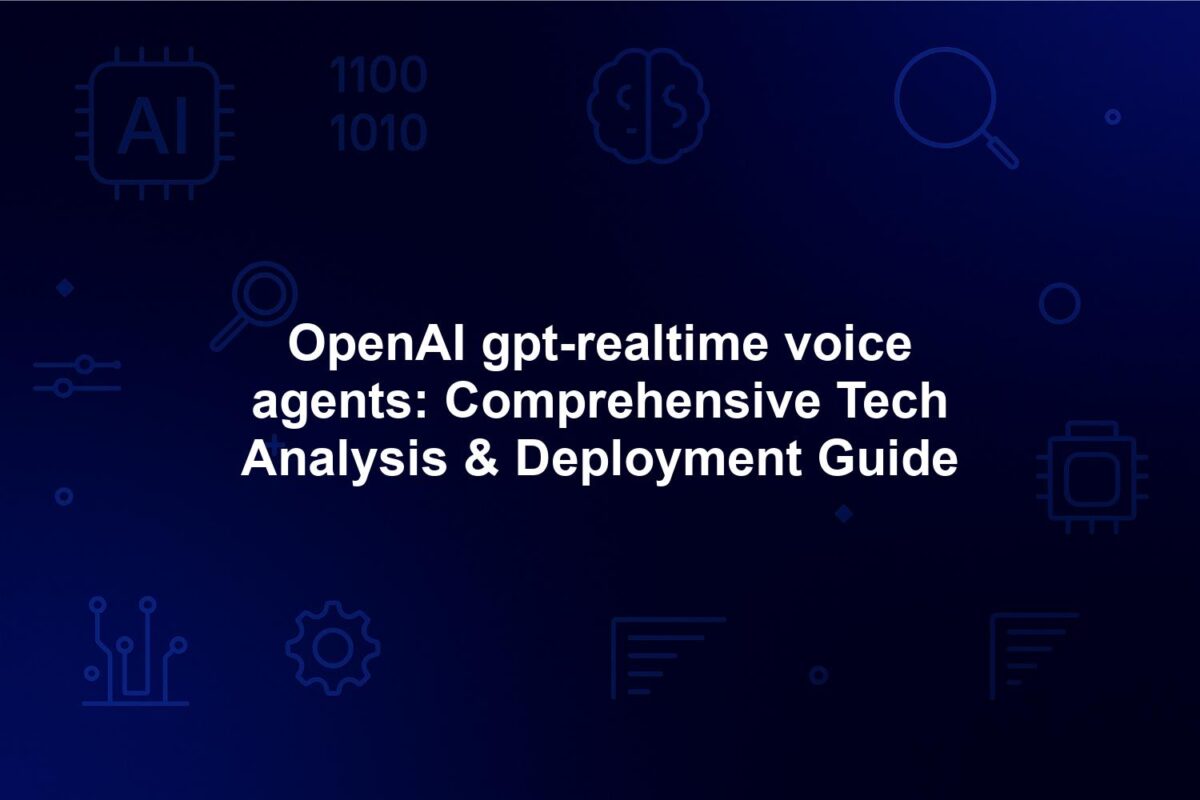 AI

1100
1010

OpenAI gpt-realtime voice agents: Comprehensive Tech Analysis & Deployment Guide